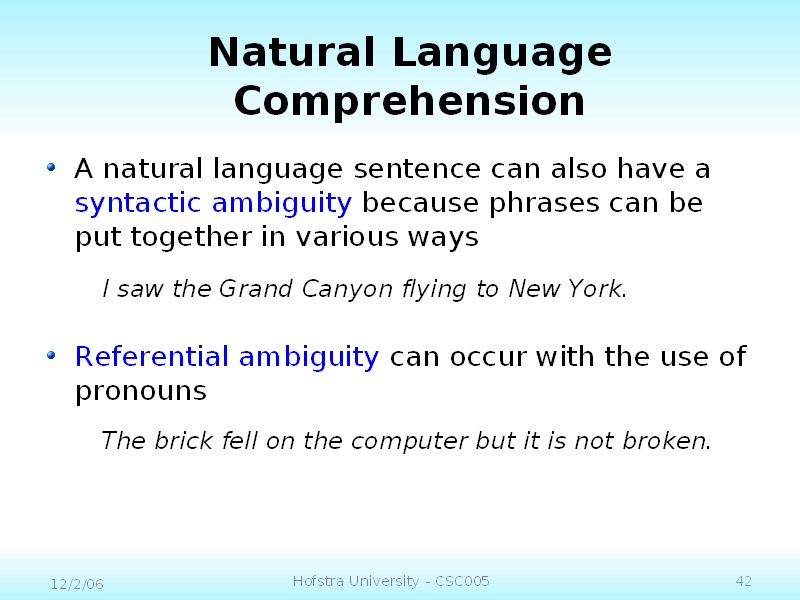 Natural Language Comprehension

• A natural language sentence can also have a syntactic ambiguity because phrases can be put together in various ways

I saw the Grand Canyon flying to New York.

• Referential ambiguity can occur with the use of pronouns

The brick fell on the computer but it is not broken.

12/2/06

Hofstra University - CSC005

42